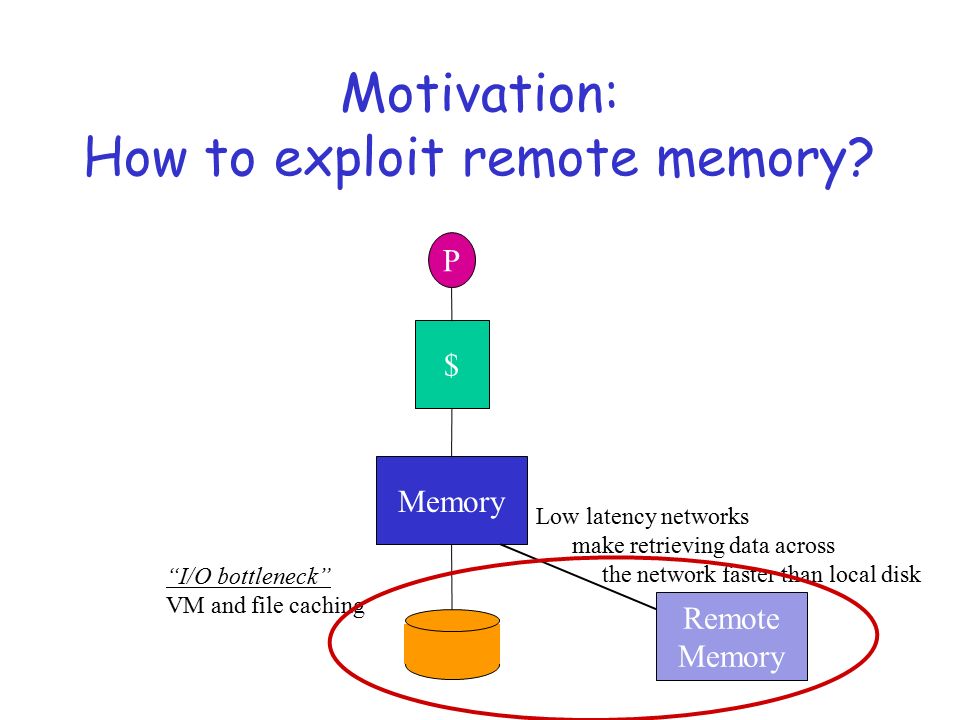 Motivation:
How to exploit remote memory?

P

$

Memory

Low latency networks make retrieving data across the network faster than local disk

"I/O bottleneck"
VM and file caching

Remote Memory